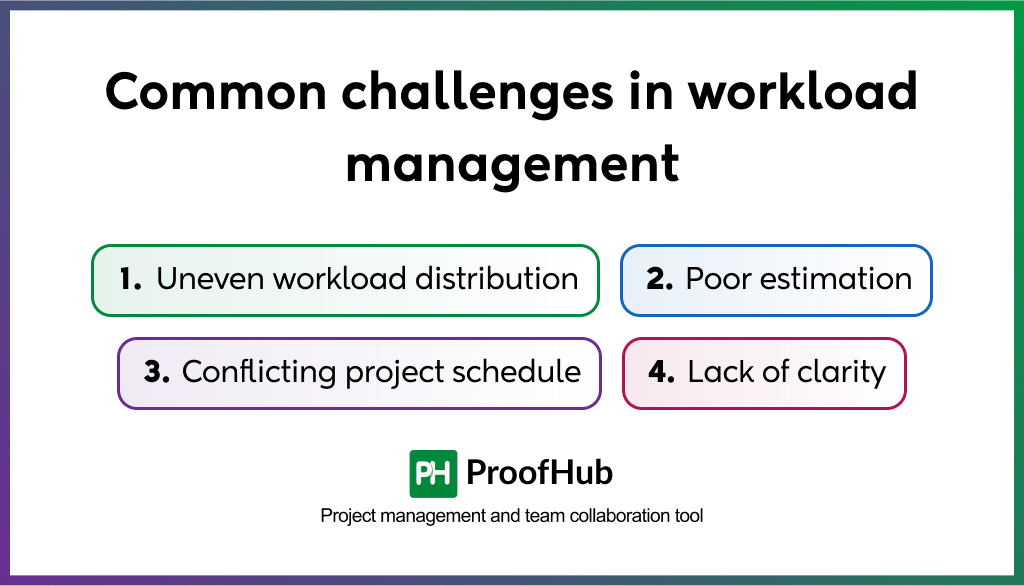 Common challenges in workload management

1. Uneven workload distribution

2. Poor estimation

3. Conflicting project schedule

4. Lack of clarity

PH ProofHub

Project management and team collaboration tool